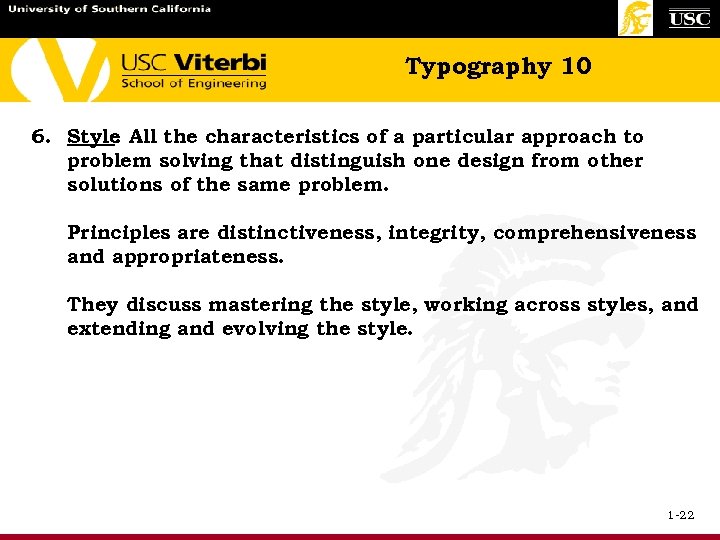 University of Southern California

USC

USC Viterbi
School of Engineering

Typography 10

6. Style All the characteristics of a particular approach to problem solving that distinguish one design from other solutions of the same problem.

Principles are distinctiveness, integrity, comprehensiveness and appropriateness.

They discuss mastering the style, working across styles, and extending and evolving the style.

1-22